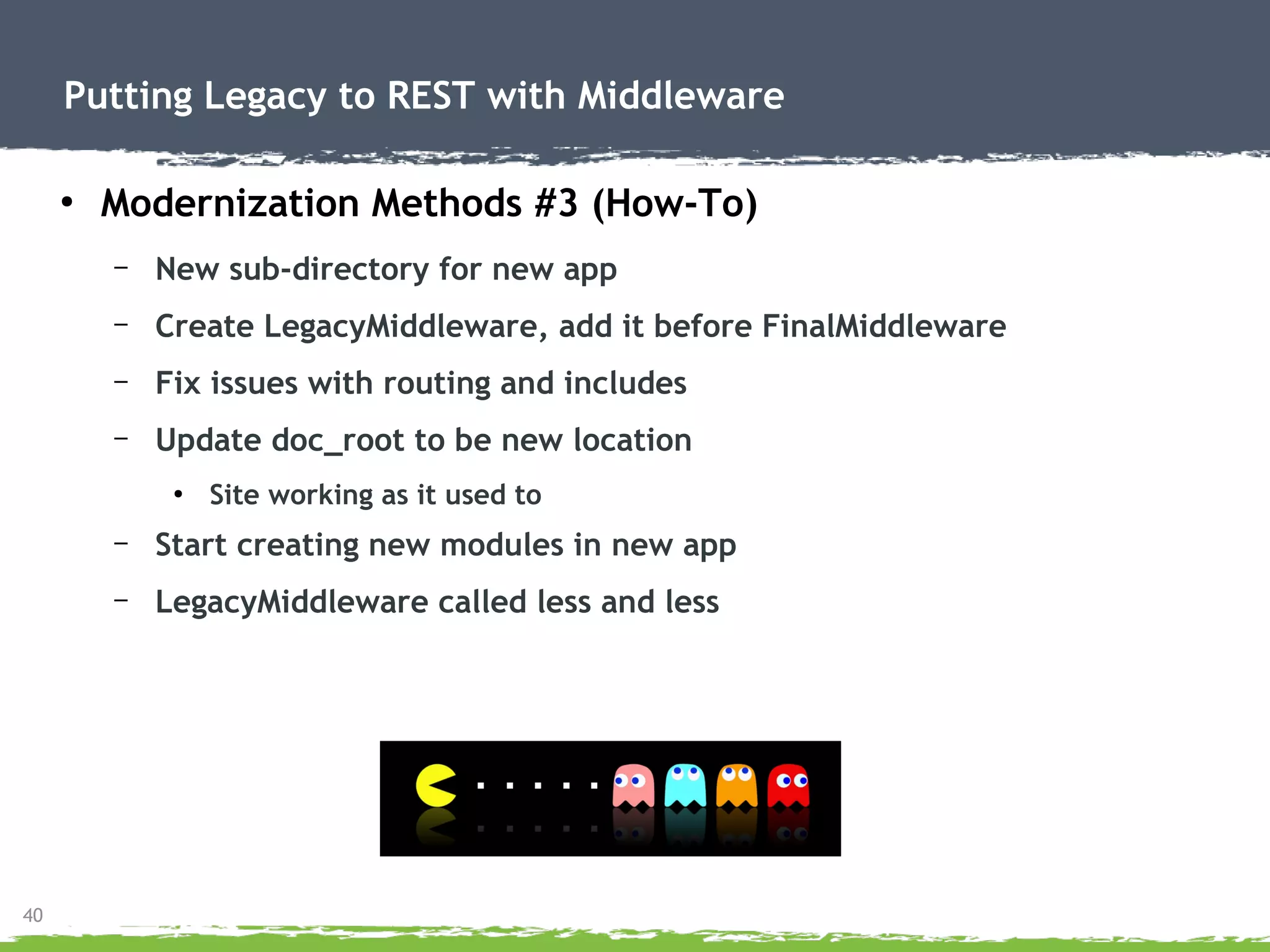 Putting Legacy to REST with Middleware

• Modernization Methods #3 (How-To)

– New sub-directory for new app

– Create LegacyMiddleware, add it before FinalMiddleware

– Fix issues with routing and includes

– Update doc_root to be new location

• Site working as it used to

– Start creating new modules in new app

– LegacyMiddleware called less and less

40